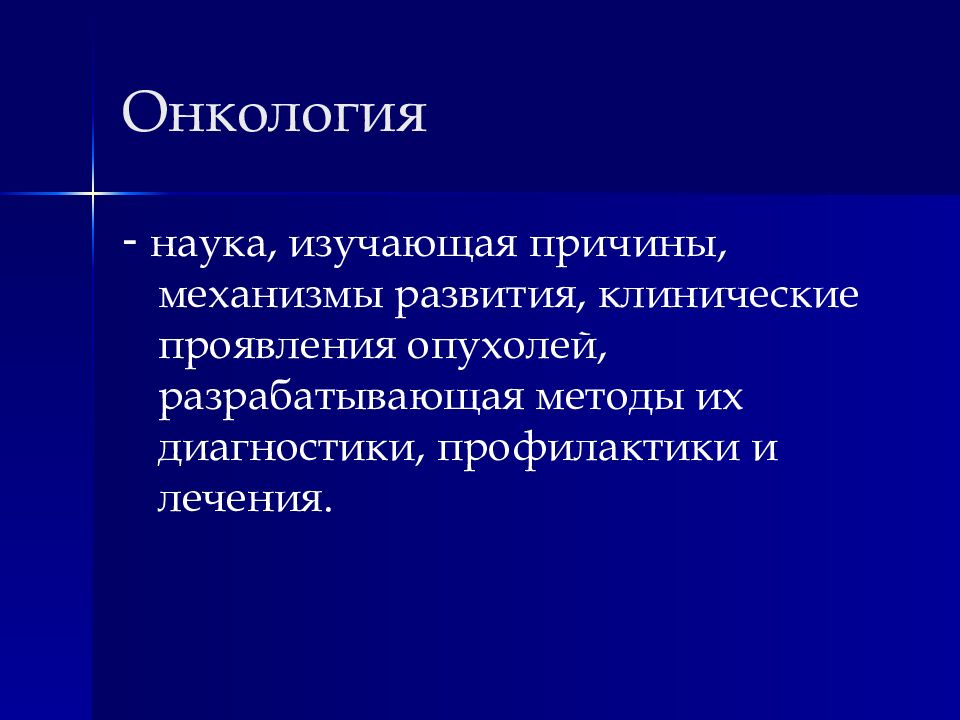 Онкология

- наука, изучающая причины, механизмы развития, клинические проявления опухолей, разрабатывающая методы их диагностики, профилактики и лечения.